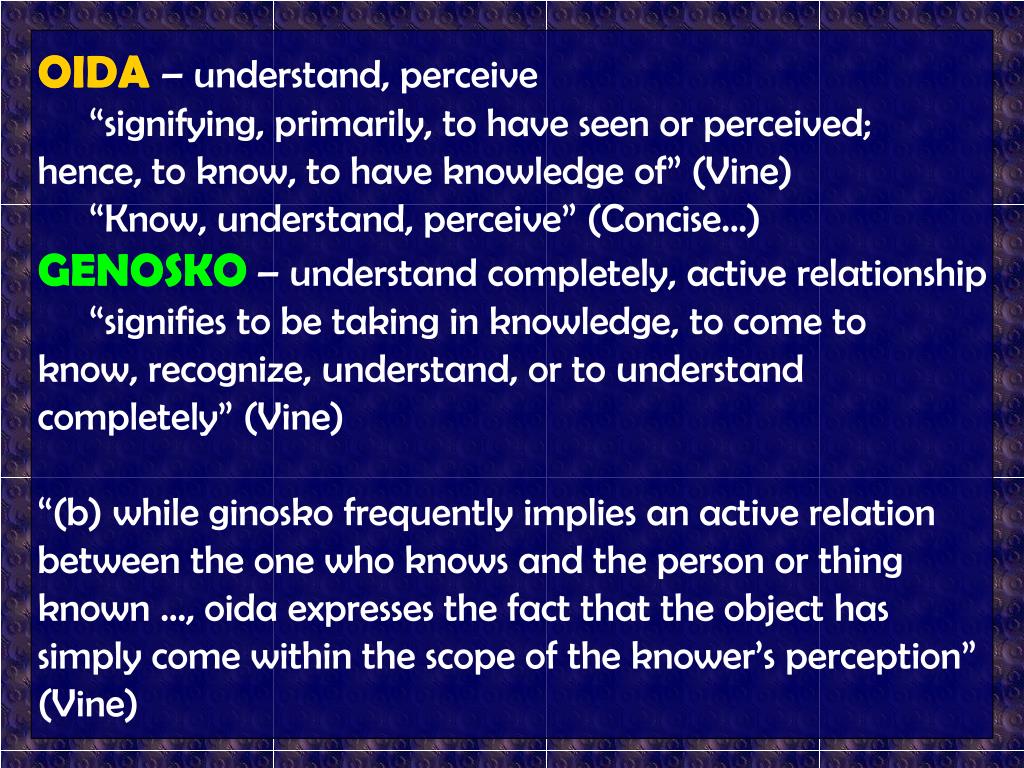 OIDA – understand, perceive

“signifying, primarily, to have seen or perceived; hence, to know, to have knowledge of” (Vine)

“Know, understand, perceive” (Concise…)

GENOSKO – understand completely, active relationship

“signifies to be taking in knowledge, to come to know, recognize, understand, or to understand completely” (Vine)

“(b) while ginosko frequently implies an active relation between the one who knows and the person or thing known …, oida expresses the fact that the object has simply come within the scope of the knower’s perception” (Vine)